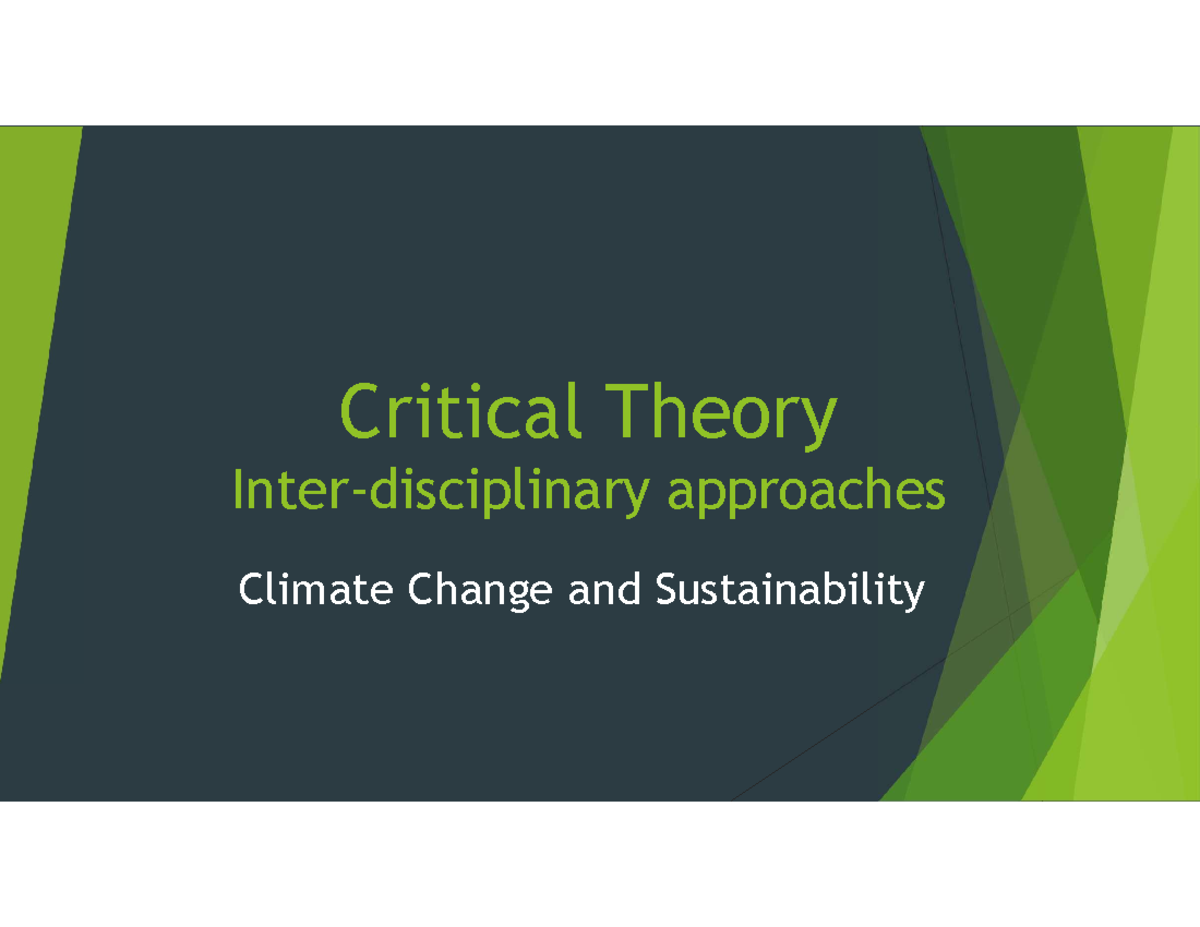 Critical Theory
Inter-disciplinary approaches

Climate Change and Sustainability